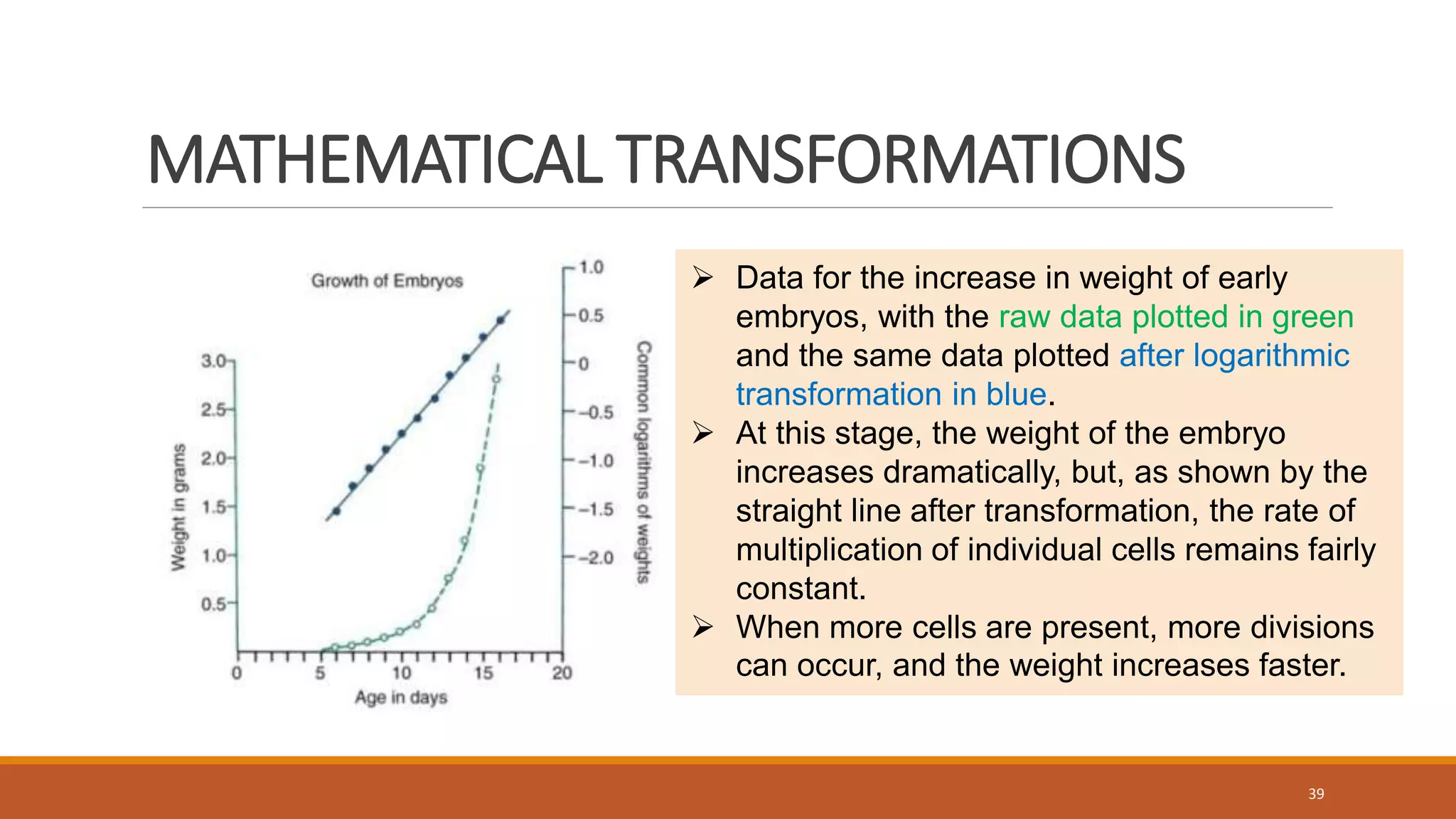 MATHEMATICAL TRANSFORMATIONS

Growth of Embryos

Weight in grams

3.0
2.5
2.0
1.5
1.0
0.5

0
5
10
15
20
Age in days

1.0
0.5
0
−0.5
−1.0
−1.5
−2.0

Common logarithms of weights

➢ Data for the increase in weight of early embryos, with the raw data plotted in green and the same data plotted after logarithmic transformation in blue.
➢ At this stage, the weight of the embryo increases dramatically, but, as shown by the straight line after transformation, the rate of multiplication of individual cells remains fairly constant.
➢ When more cells are present, more divisions can occur, and the weight increases faster.

39